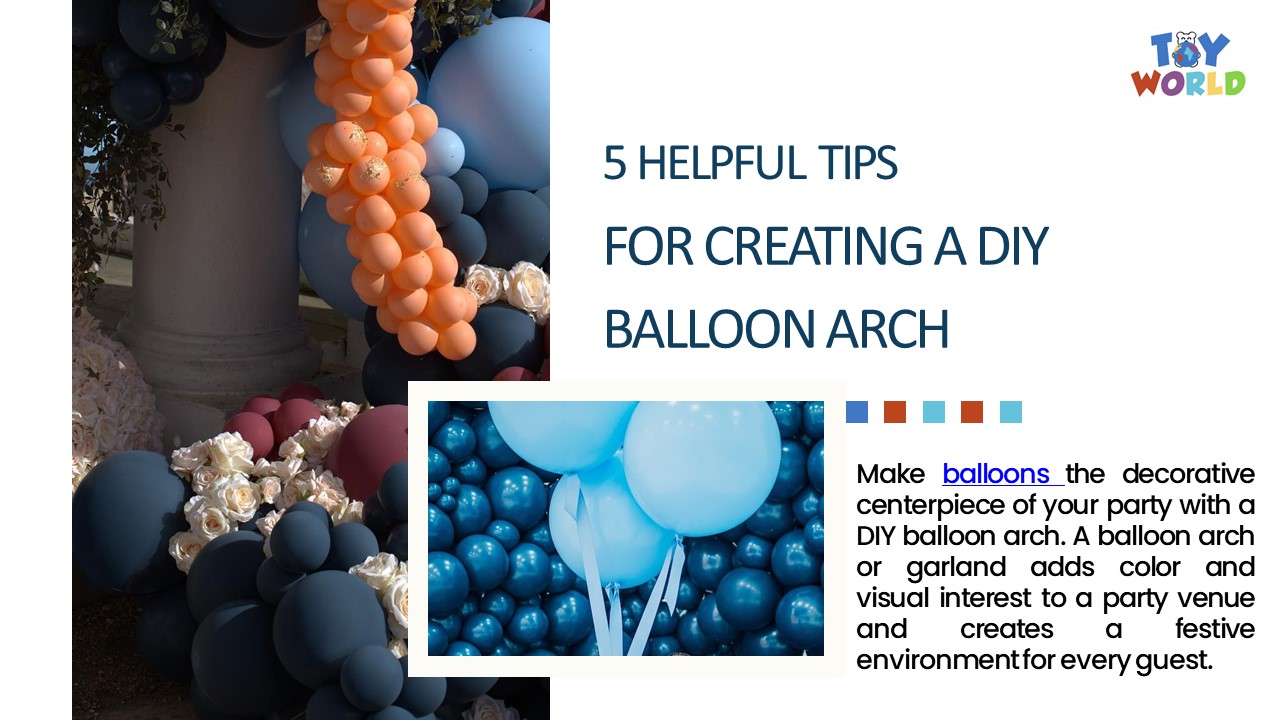 TOY WORLD

5 HELPFUL TIPS
FOR CREATING A DIY BALLOON ARCH

Make balloons the decorative centerpiece of your party with a DIY balloon arch. A balloon arch or garland adds color and visual interest to a party venue and creates a festive environment for every guest.